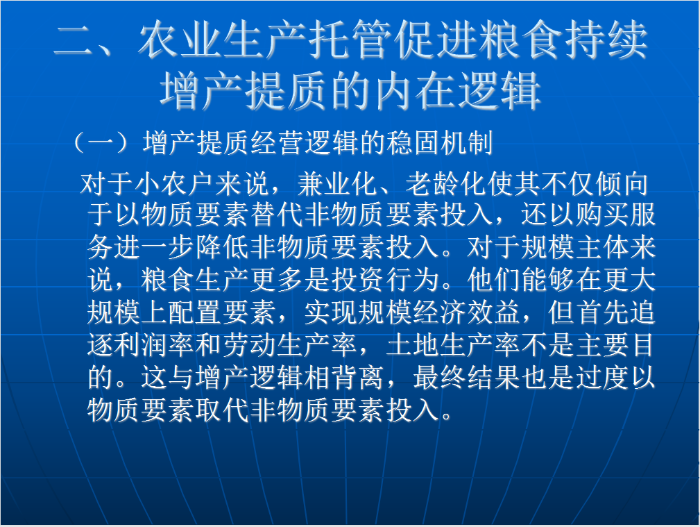 二、农业生产托管促进粮食持续增产提质的内在逻辑

（一）增产提质经营逻辑的稳固机制

对于小农户来说，兼业化、老龄化使其不仅倾向于以物质要素替代非物质要素投入，还以购买服务进一步降低非物质要素投入。对于规模主体来说，粮食生产更多是投资行为。他们能够在更大规模上配置要素，实现规模经济效益，但首先追逐利润率和劳动生产率，土地生产率不是主要目的。这与增产逻辑相背离，最终结果也是过度以物质要素取代非物质要素投入。